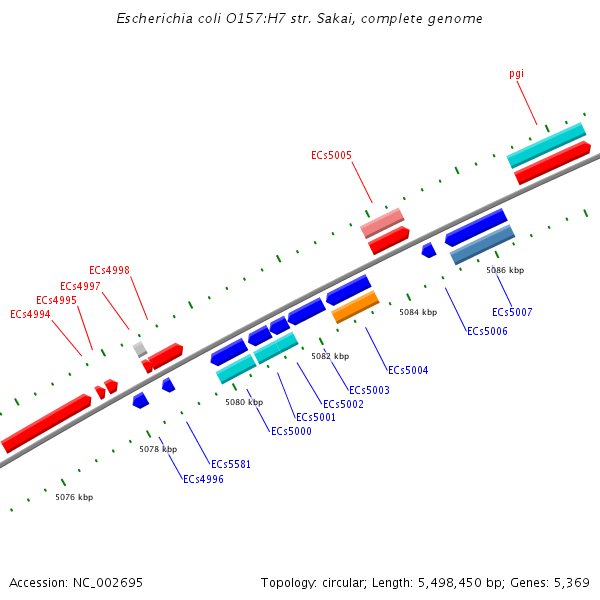 Escherichia coli O157:H7 str. Sakai, complete genome

pgi

ECs5005

ECs4998
ECs4997
ECs4995
ECs4994

5086 kbp

ECs5007

5084 kbp

ECs5006

5082 kbp

ECs5004

ECs5003

ECs5002

5080 kbp

ECs5001

ECs5000

5078 kbp

ECs5581

ECs4996

5076 kbp

Accession: NC_002695

Topology: circular; Length: 5,498,450 bp; Genes: 5,369